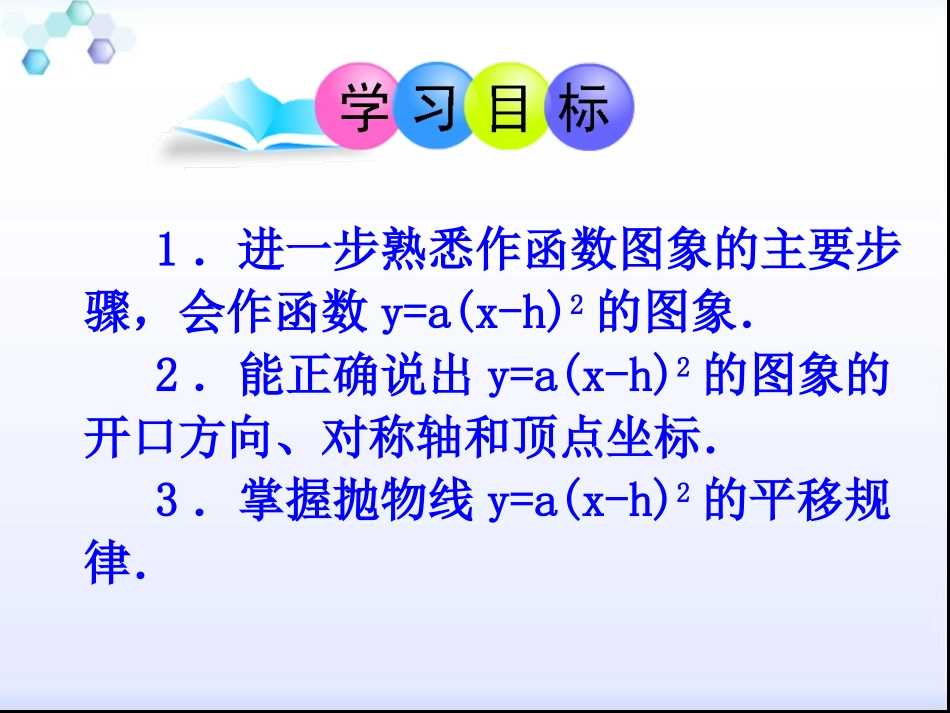 学习目标

1．进一步熟悉作函数图象的主要步骤，会作函数 $y=a(x-h)^2$ 的图象.

2．能正确说出 $y=a(x-h)^2$ 的图象的开口方向、对称轴和顶点坐标.

3．掌握抛物线 $y=a(x-h)^2$ 的平移规律.